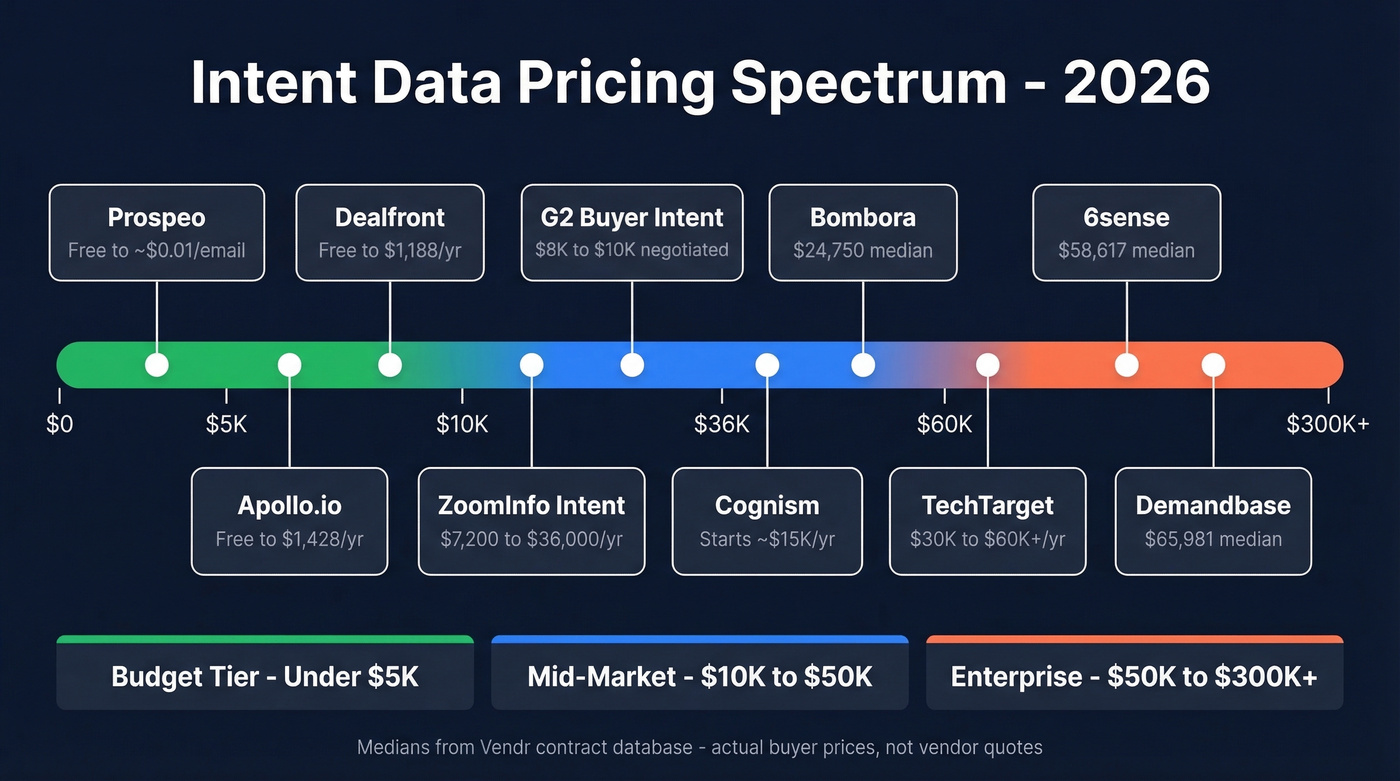 Intent Data Pricing Spectrum - 2026

Prospeo
Free to ~\$0.01/email

Dealfront
Free to \$1,188/yr

G2 Buyer Intent
\$8K to \$10K negotiated

Bombora
\$24,750 median

6sense
\$58,617 median

\$0 \$5K \$10K \$36K \$60K \$300K+

Apollo.io
Free to \$1,428/yr

ZoomInfo Intent
\$7,200 to \$36,000/yr

Cognism
Starts ~\$15K/yr

TechTarget
\$30K to \$60K+/yr

Demandbase
\$65,981 median

Budget Tier - Under \$5K

Mid-Market - \$10K to \$50K

Enterprise - \$50K to \$300K+

Medians from Vendr contract database - actual buyer prices, not vendor quotes